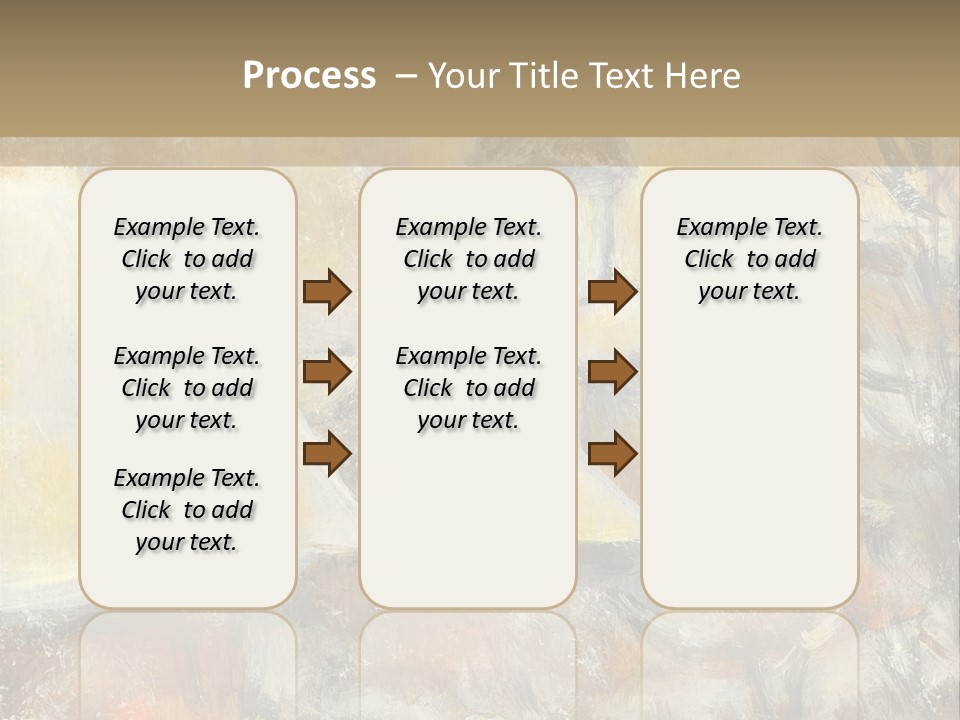 Process – Your Title Text Here

Example Text. Click to add your text.

Example Text. Click to add your text.

Example Text. Click to add your text.

Example Text. Click to add your text.

Example Text. Click to add your text.

Example Text. Click to add your text.